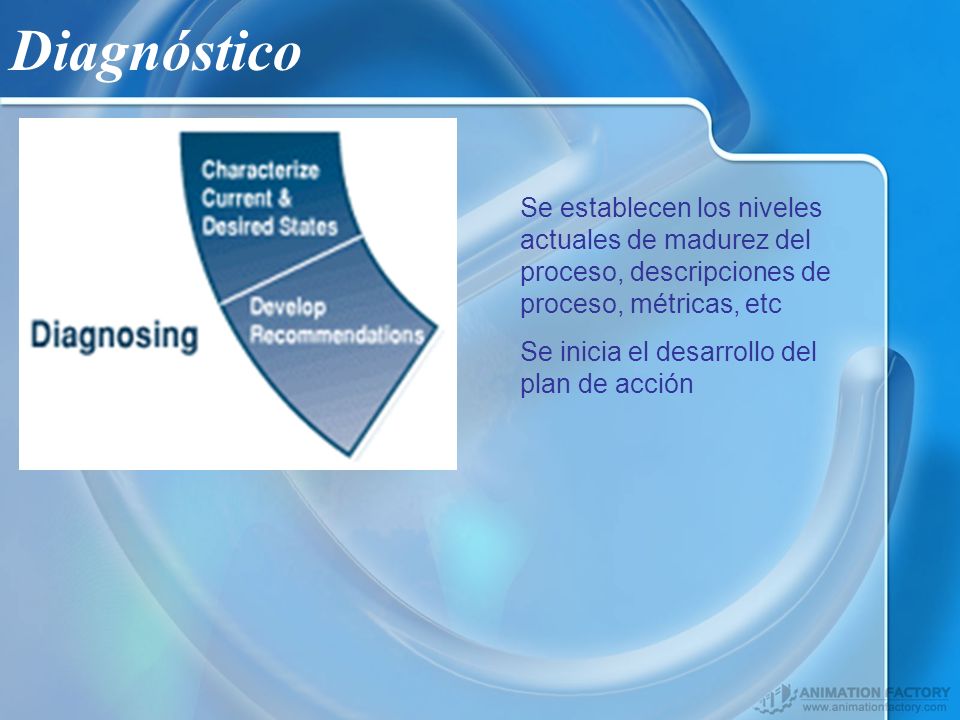 Diagnóstico

Characterize Current & Desired States

Develop Recommendations

Diagnosing

Se establecen los niveles actuales de madurez del proceso, descripciones de proceso, métricas, etc

Se inicia el desarrollo del plan de acción

ANIMATION FACTORY
www.animationfactory.com